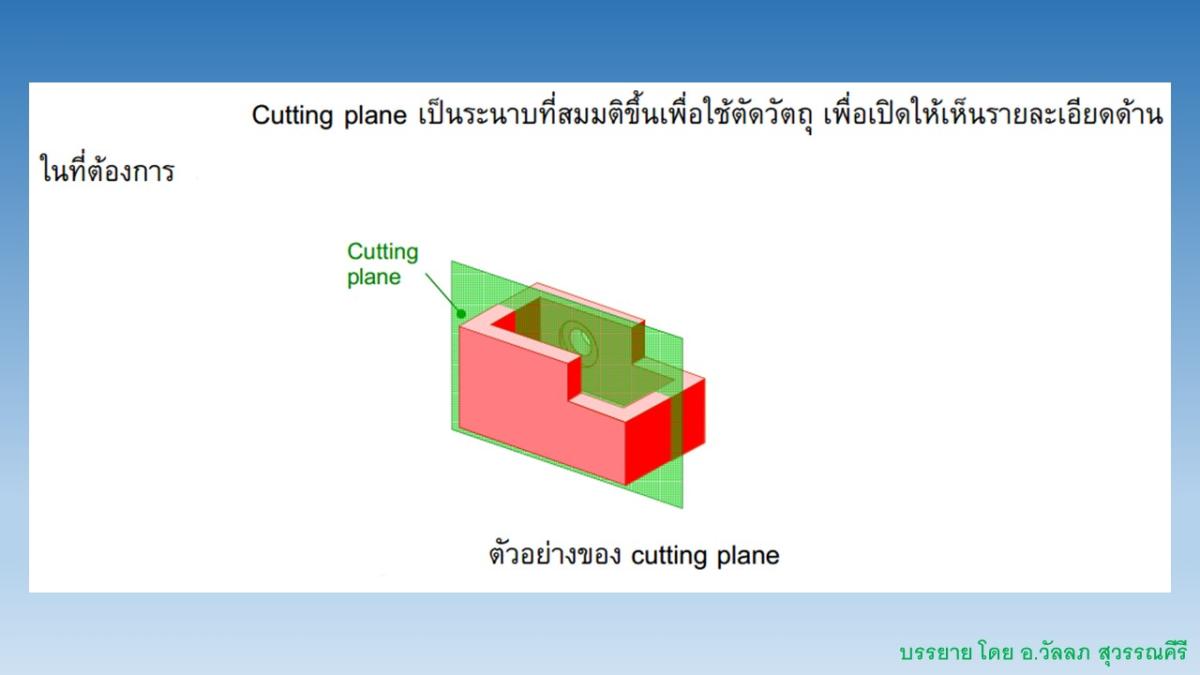 Cutting plane เป็นระนาบที่สมมติขึ้นเพื่อใช้ตัดวัตถุ เพื่อเปิดให้เห็นรายละเอียดด้านในที่ต้องการ

Cutting plane

ตัวอย่างของ cutting plane

บรรยาย โดย อ.วัลลภ สุวรรณคีรี